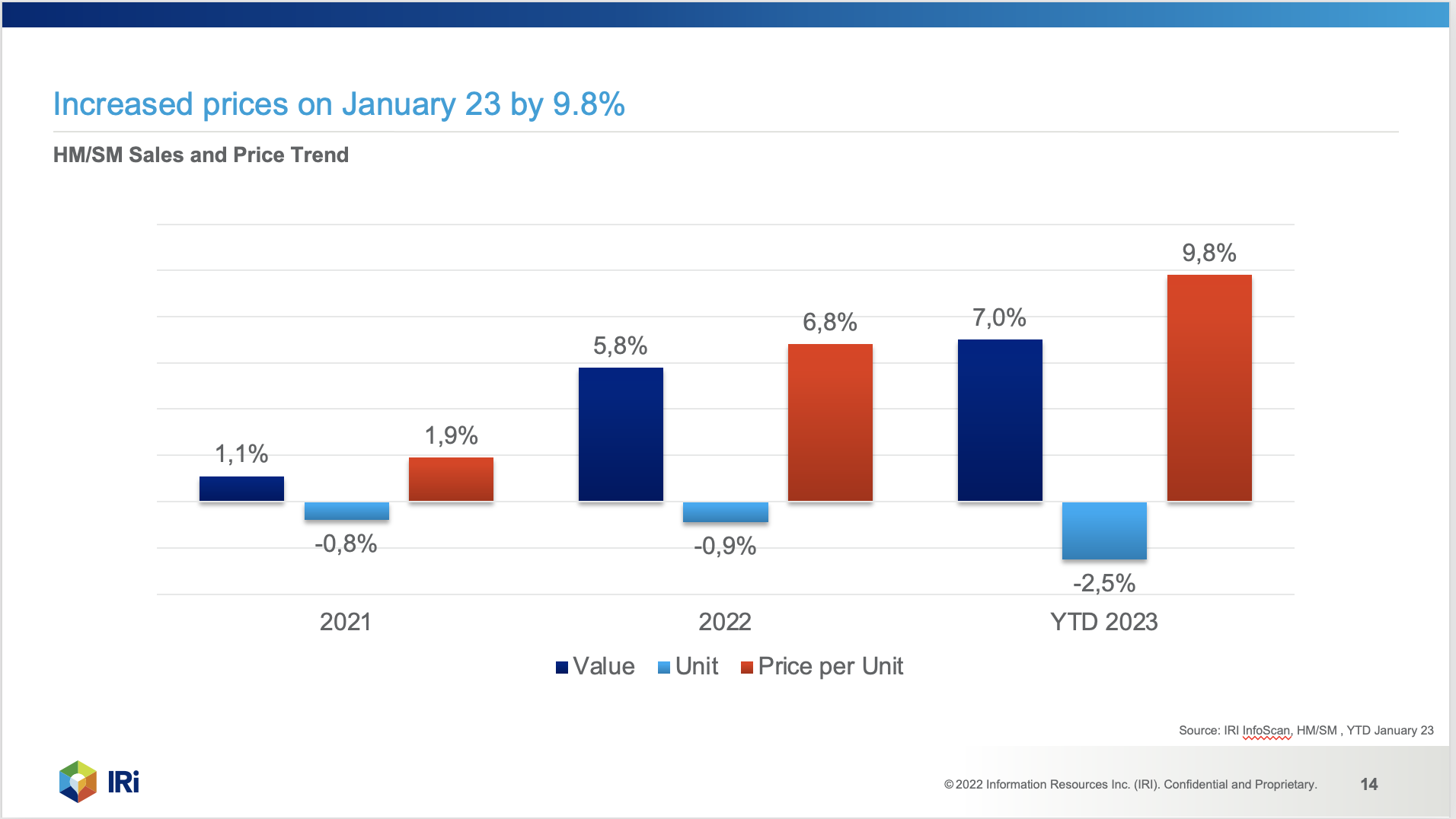 Increased prices on January 23 by 9.8%

HM/SM Sales and Price Trend

1,1%
-0,8%
1,9%
5,8%
-0,9%
6,8%
7,0%
-2,5%
9,8%

2021
2022
YTD 2023

Value Unit Price per Unit

Source: IRI InfoScan, HM/SM , YTD January 23

IRi

© 2022 Information Resources Inc. (IRI). Confidential and Proprietary.

14